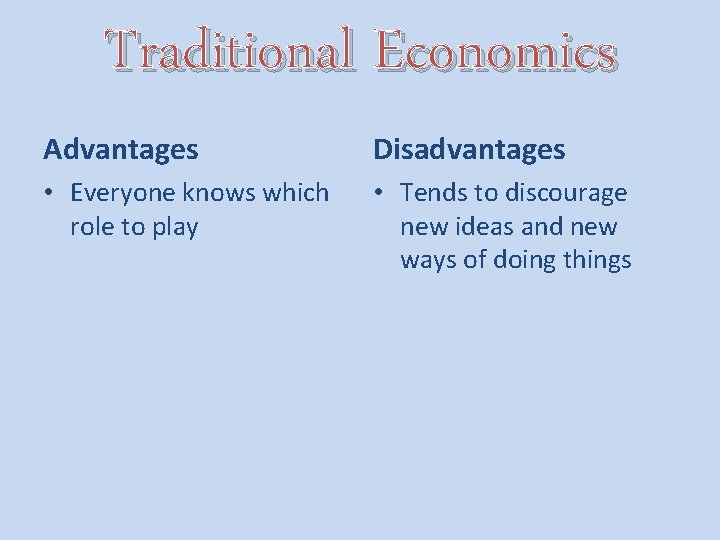 Traditional Economics

Advantages

• Everyone knows which role to play

Disadvantages

• Tends to discourage new ideas and new ways of doing things